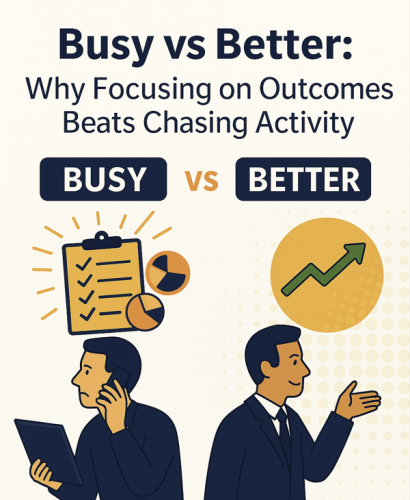 Busy vs Better:
Why Focusing on Outcomes Beats Chasing Activity

BUSY vs BETTER